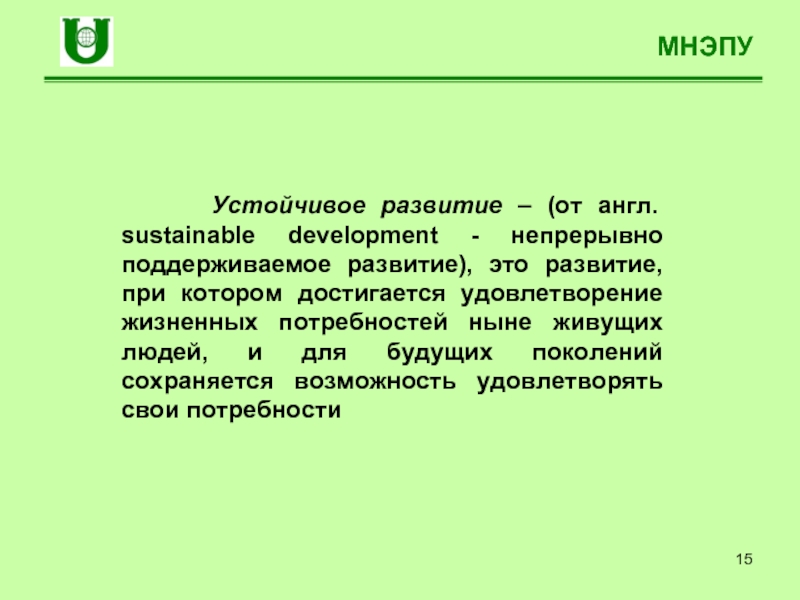 МНЭПУ

Устойчивое развитие – (от англ. sustainable development - непрерывно поддерживаемое развитие), это развитие, при котором достигается удовлетворение жизненных потребностей ныне живущих людей, и для будущих поколений сохраняется возможность удовлетворять свои потребности

15